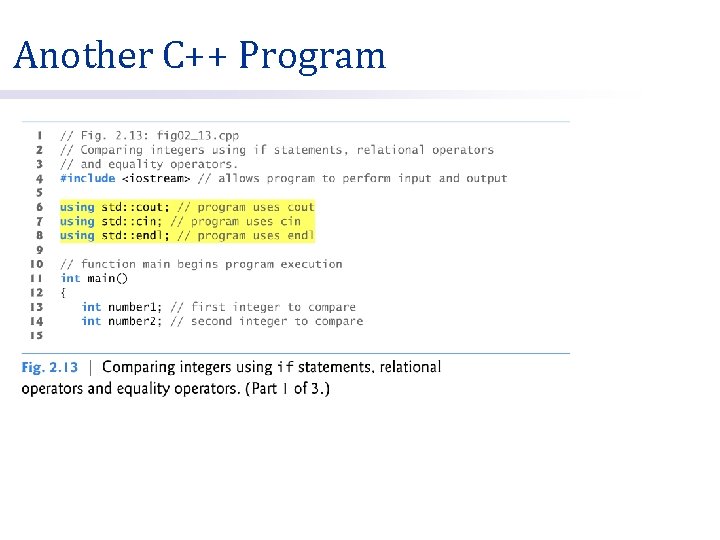 Another C++ Program

1 // Fig. 2.13: fig02_13.cpp
2 // Comparing integers using if statements, relational operators
3 // and equality operators.
4 #include <iostream> // allows program to perform input and output
5
6 using std::cout; // program uses cout
7 using std::cin; // program uses cin
8 using std::endl; // program uses endl
9
10 // function main begins program execution
11 int main()
12 {
13 int number1; // first integer to compare
14 int number2; // second integer to compare
15

Fig. 2.13 | Comparing integers using if statements, relational operators and equality operators. (Part 1 of 3.)